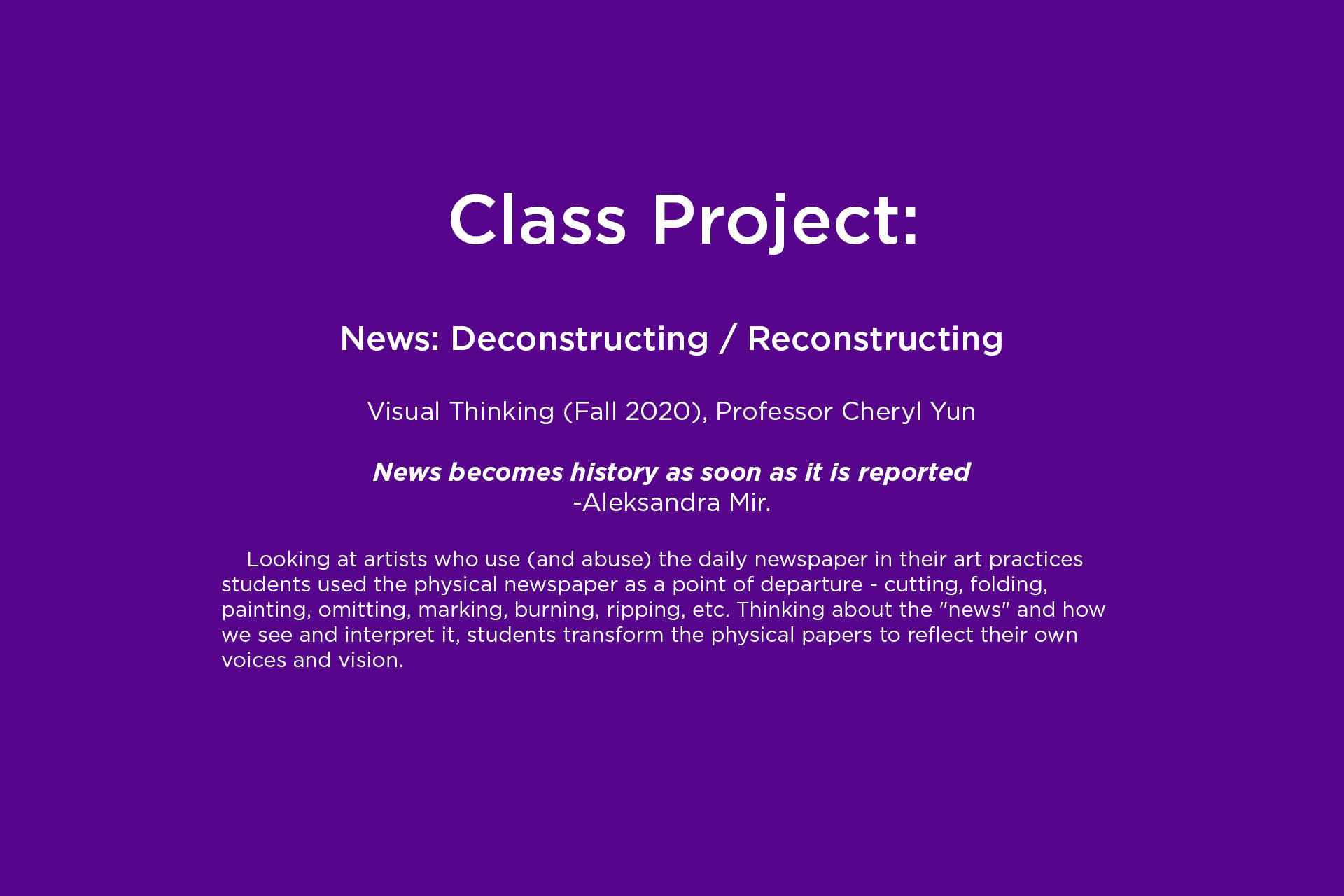 Class Project:

News: Deconstructing / Reconstructing

Visual Thinking (Fall 2020), Professor Cheryl Yun

News becomes history as soon as it is reported
-Aleksandra Mir.

Looking at artists who use (and abuse) the daily newspaper in their art practices students used the physical newspaper as a point of departure - cutting, folding, painting, omitting, marking, burning, ripping, etc. Thinking about the "news" and how we see and interpret it, students transform the physical papers to reflect their own voices and vision.